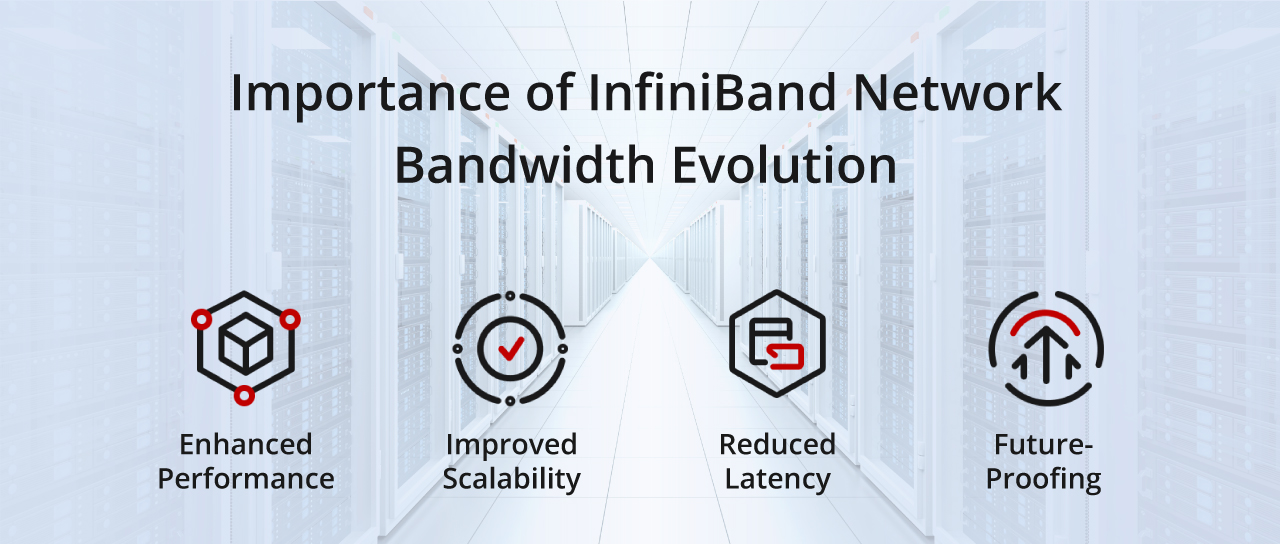 Importance of InfiniBand Network Bandwidth Evolution

Enhanced Performance

Improved Scalability

Reduced Latency

Future-Proofing